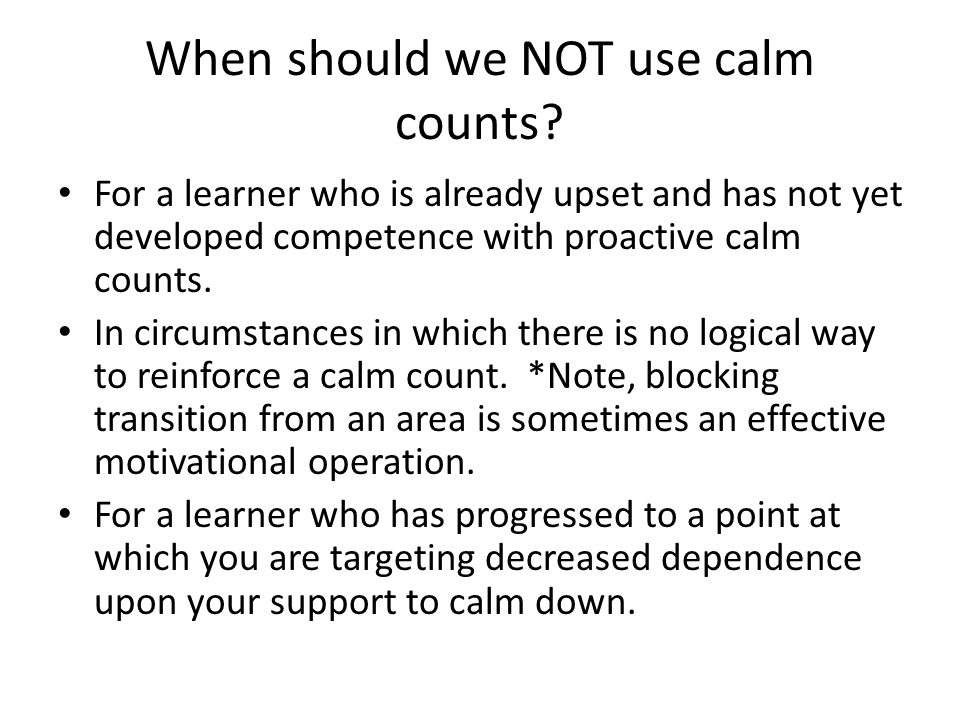 When should we NOT use calm counts?

• For a learner who is already upset and has not yet developed competence with proactive calm counts.
• In circumstances in which there is no logical way to reinforce a calm count. *Note, blocking transition from an area is sometimes an effective motivational operation.
• For a learner who has progressed to a point at which you are targeting decreased dependence upon your support to calm down.